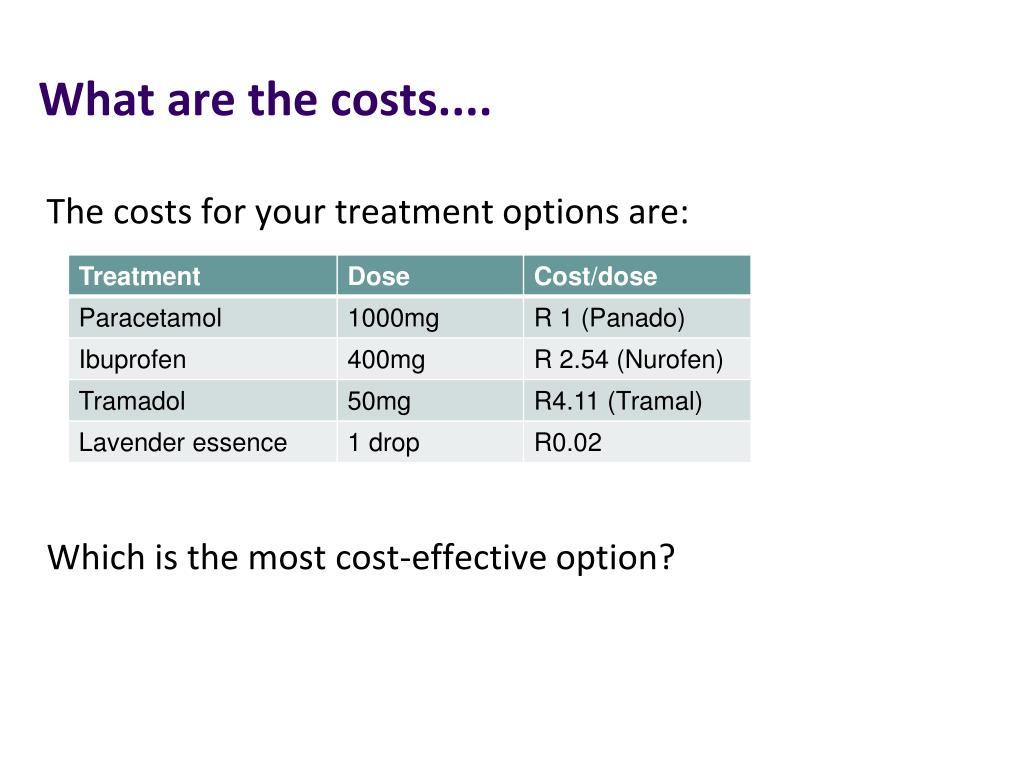 What are the costs....

The costs for your treatment options are:

| Treatment | Dose | Cost/dose |
|---|---|---|
| Paracetamol | 1000mg | R 1 (Panado) |
| Ibuprofen | 400mg | R 2.54 (Nurofen) |
| Tramadol | 50mg | R4.11 (Tramal) |
| Lavender essence | 1 drop | R0.02 |

Which is the most cost-effective option?